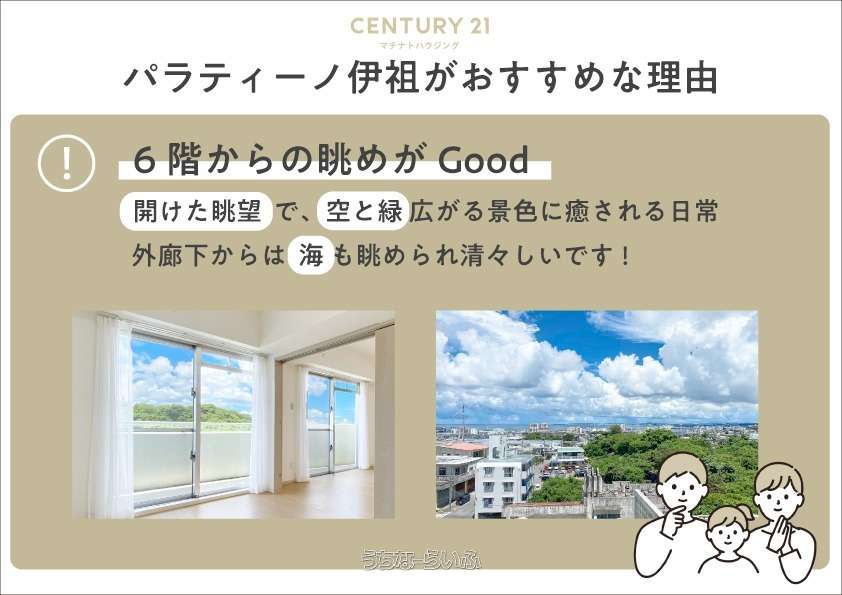 CENTURY 21
マチナトハウジング

パラティーノ伊祖がおすすめな理由

!

6階からの眺めが Good

開けた眺望で、空と緑広がる景色に癒される日常
外廊下からは海も眺められ清々しいです！

うちなーらいふ